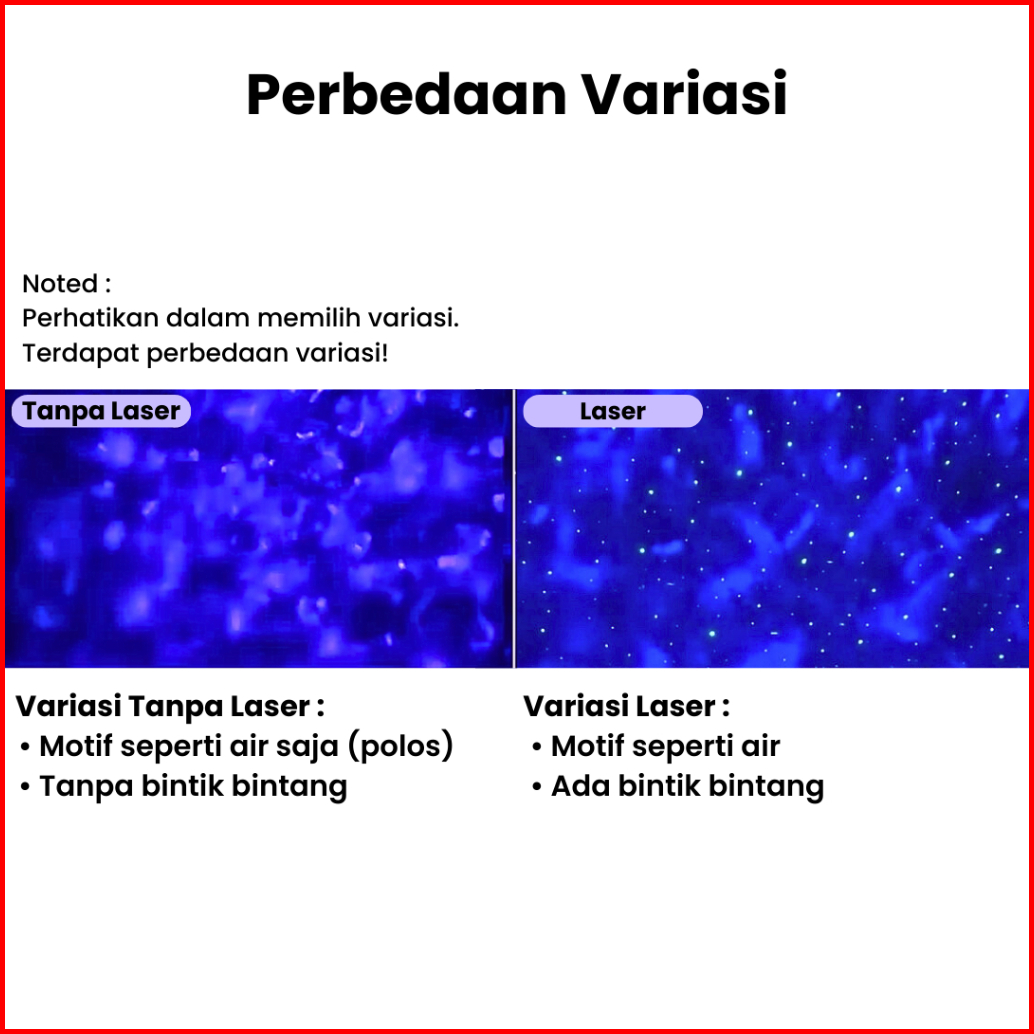 Perbedaan Variasi

Noted :
Perhatikan dalam memilih variasi.
Terdapat perbedaan variasi!

Tanpa Laser

Laser

Variasi Tanpa Laser :
• Motif seperti air saja (polos)
• Tanpa bintik bintang

Variasi Laser :
• Motif seperti air
• Ada bintik bintang